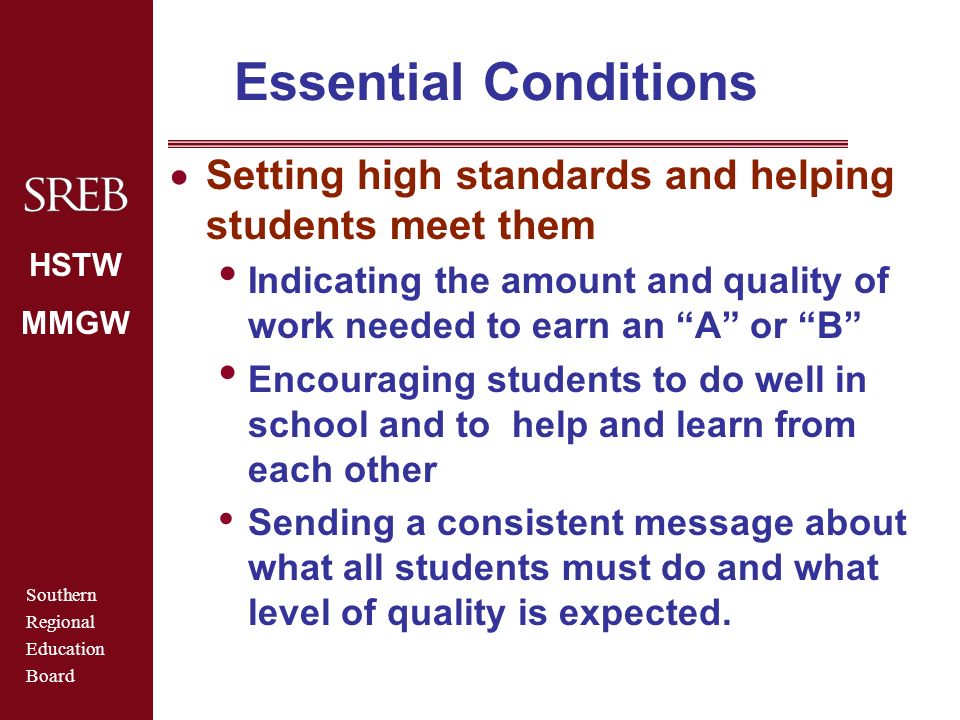 SREB

HSTW

MMGW

Southern
Regional
Education
Board

Essential Conditions

• Setting high standards and helping students meet them
  • Indicating the amount and quality of work needed to earn an “A” or “B”
  • Encouraging students to do well in school and to help and learn from each other
  • Sending a consistent message about what all students must do and what level of quality is expected.